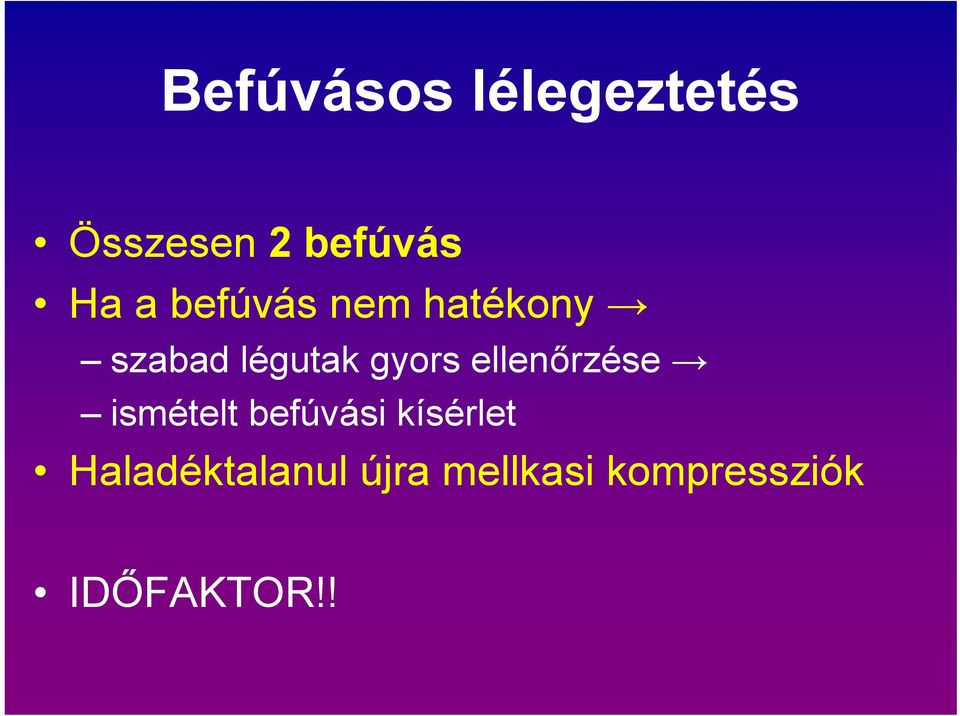 Befúvásos lélegeztetés

• Összesen 2 befúvás
• Ha a befúvás nem hatékony →
– szabad légutak gyors ellenőrzése →
– ismételt befúvási kísérlet
• Haladéktalanul újra mellkasi kompressziók

• IDŐFAKTOR!!